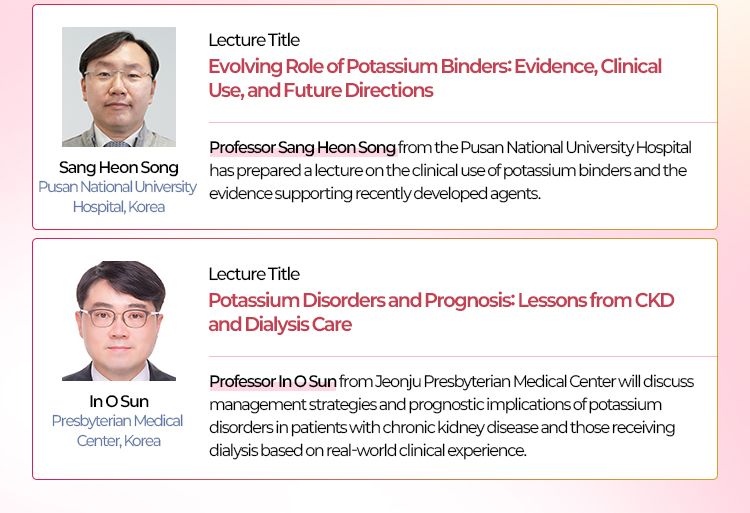 Sang Heon Song
Pusan National University Hospital, Korea

Lecture Title
Evolving Role of Potassium Binders: Evidence, Clinical Use, and Future Directions

Professor Sang Heon Song from the Pusan National University Hospital has prepared a lecture on the clinical use of potassium binders and the evidence supporting recently developed agents.

In O Sun
Presbyterian Medical Center, Korea

Lecture Title
Potassium Disorders and Prognosis: Lessons from CKD and Dialysis Care

Professor In O Sun from Jeonju Presbyterian Medical Center will discuss management strategies and prognostic implications of potassium disorders in patients with chronic kidney disease and those receiving dialysis based on real-world clinical experience.